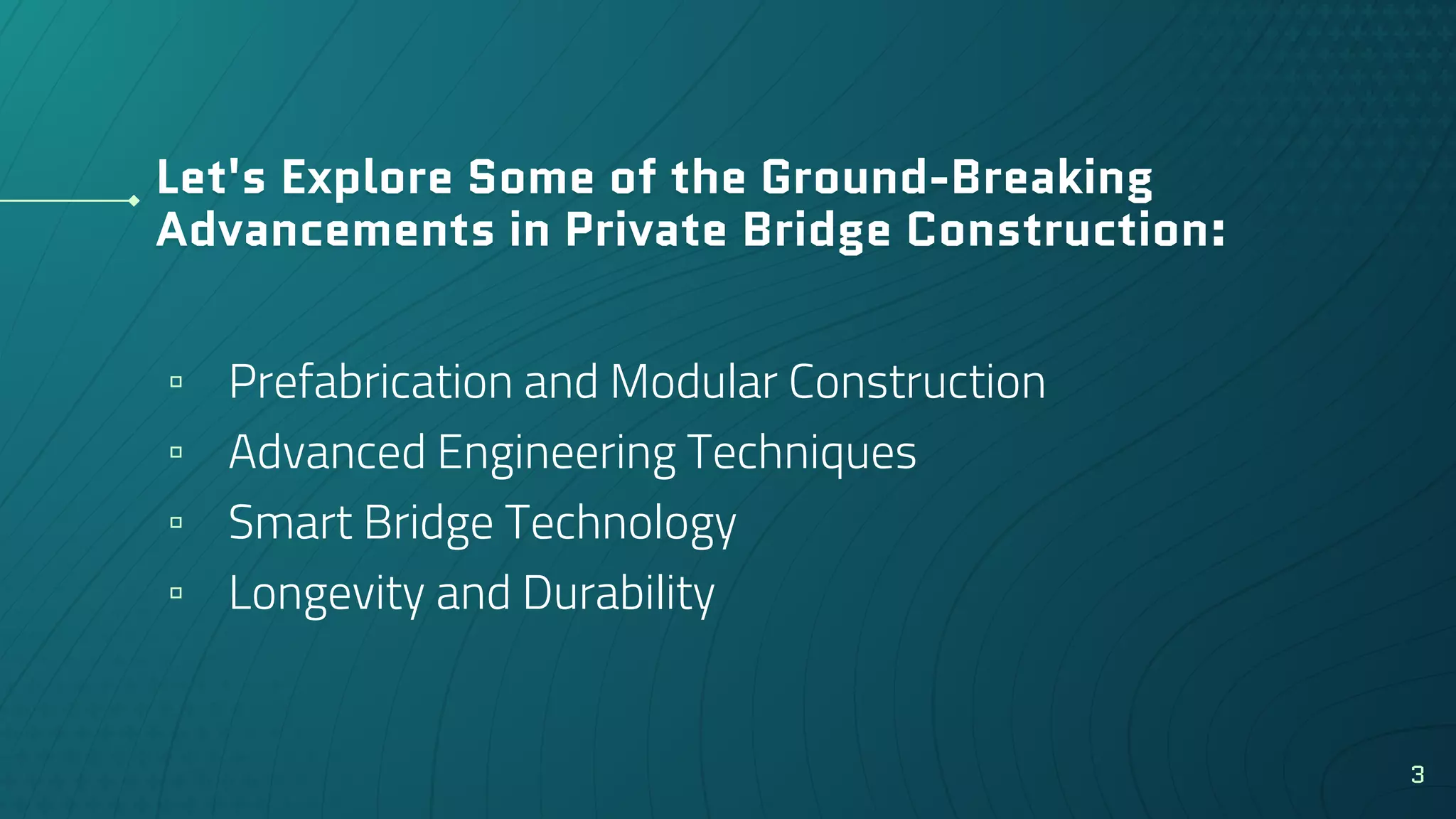 Let's Explore Some of the Ground-Breaking Advancements in Private Bridge Construction:

▫ Prefabrication and Modular Construction
▫ Advanced Engineering Techniques
▫ Smart Bridge Technology
▫ Longevity and Durability

3